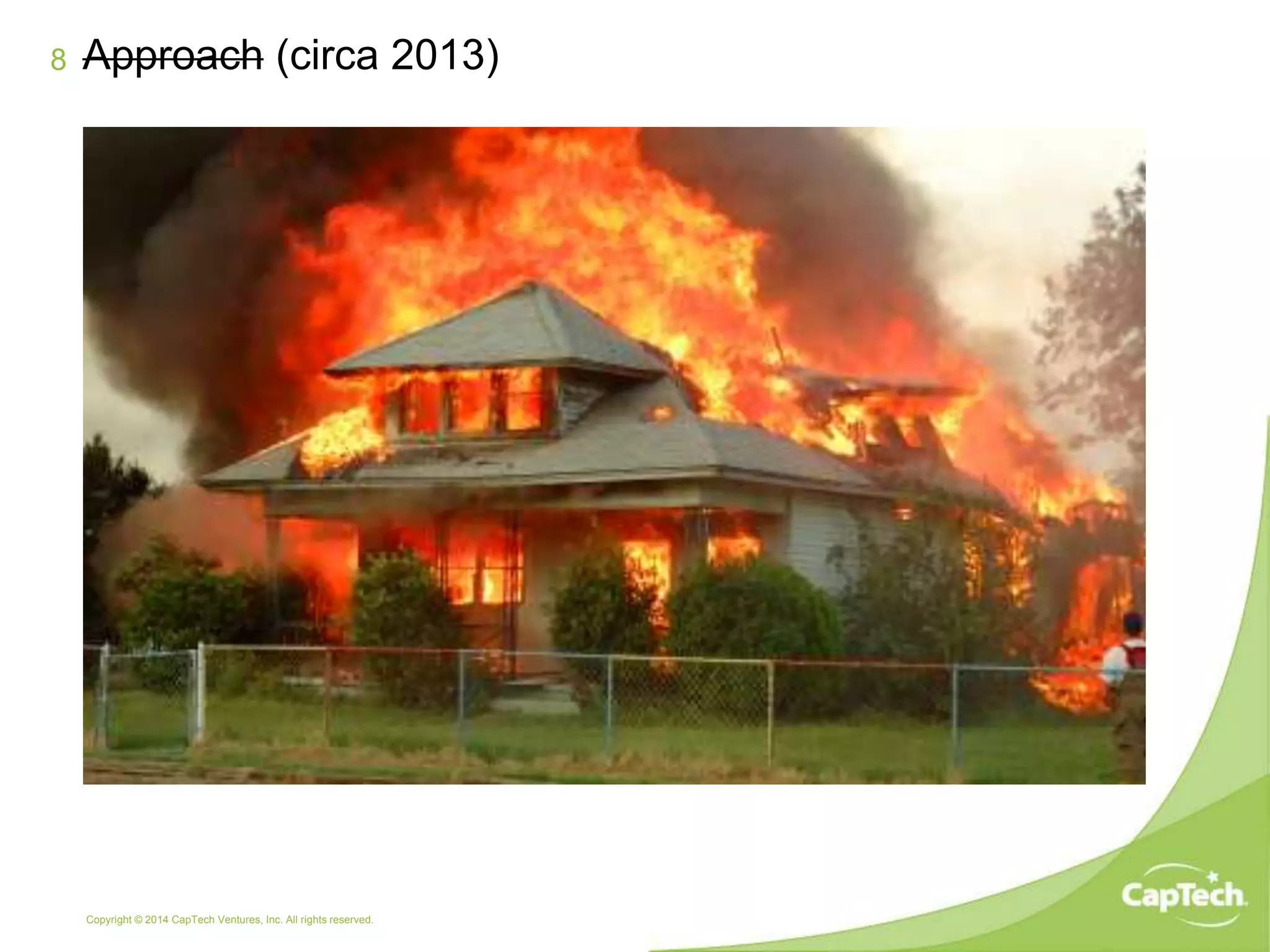 8 ~~Approach~~ (circa 2013)

Copyright © 2014 CapTech Ventures, Inc. All rights reserved.

CapTech